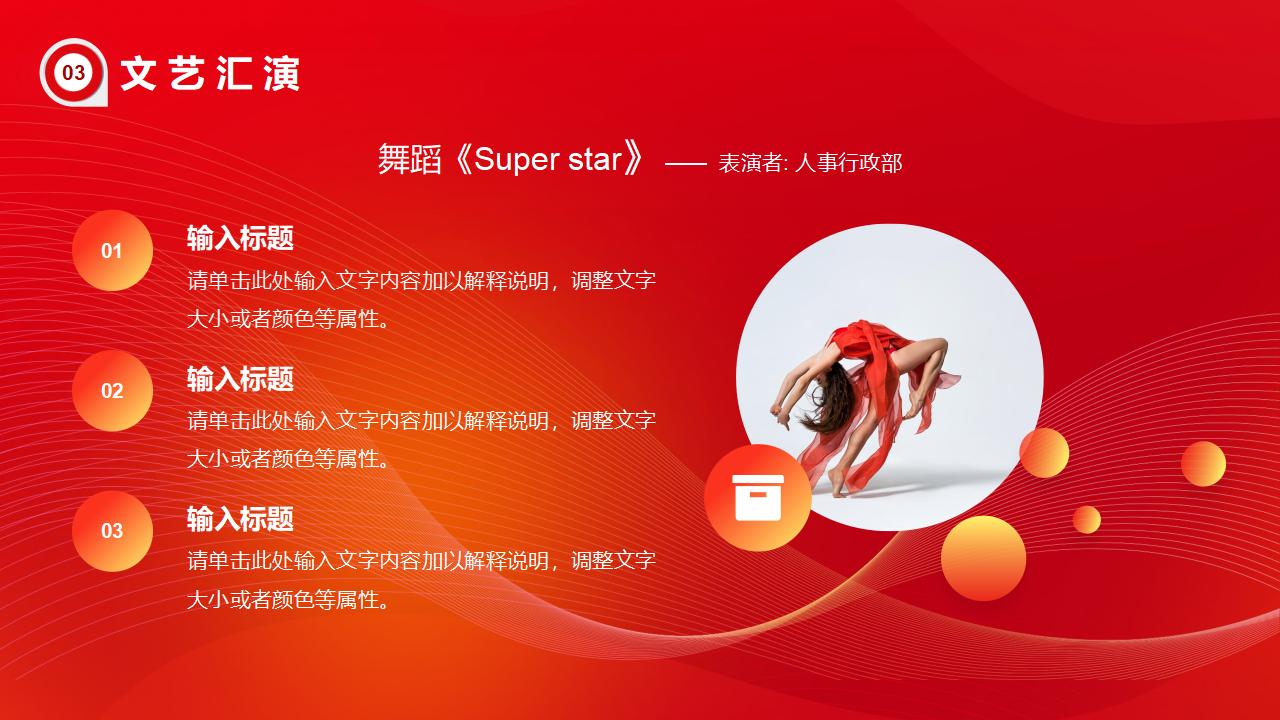 03 文艺汇演

舞蹈《Super star》 —— 表演者: 人事行政部

01
输入标题
请单击此处输入文字内容加以解释说明，调整文字大小或者颜色等属性。

02
输入标题
请单击此处输入文字内容加以解释说明，调整文字大小或者颜色等属性。

03
输入标题
请单击此处输入文字内容加以解释说明，调整文字大小或者颜色等属性。